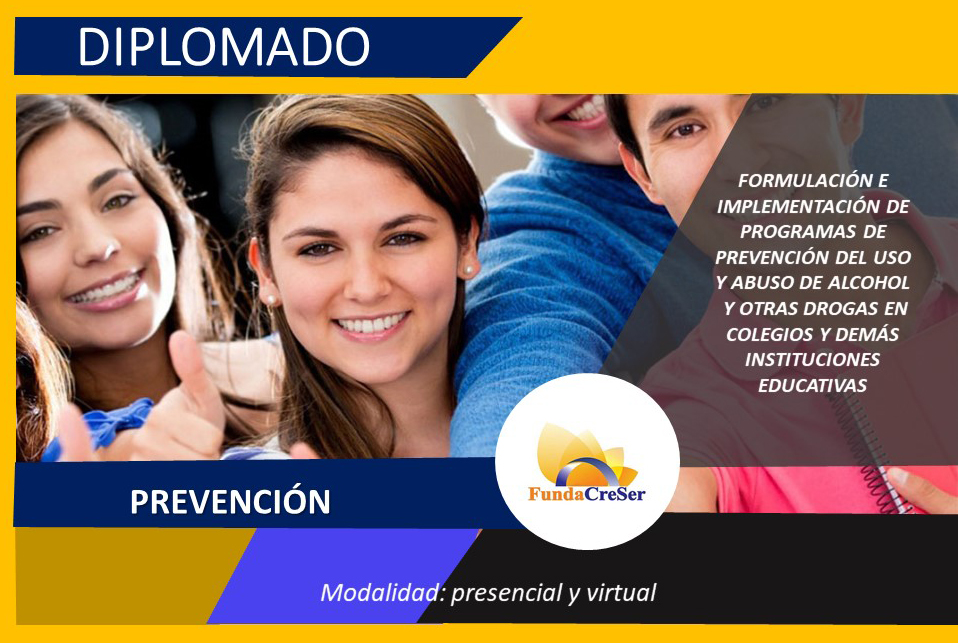 DIPLOMADO

FORMULACIÓN E IMPLEMENTACIÓN DE PROGRAMAS DE PREVENCIÓN DEL USO Y ABUSO DE ALCOHOL Y OTRAS DROGAS EN COLEGIOS Y DEMÁS INSTITUCIONES EDUCATIVAS

PREVENCIÓN

FundaCreSer

Modalidad: presencial y virtual